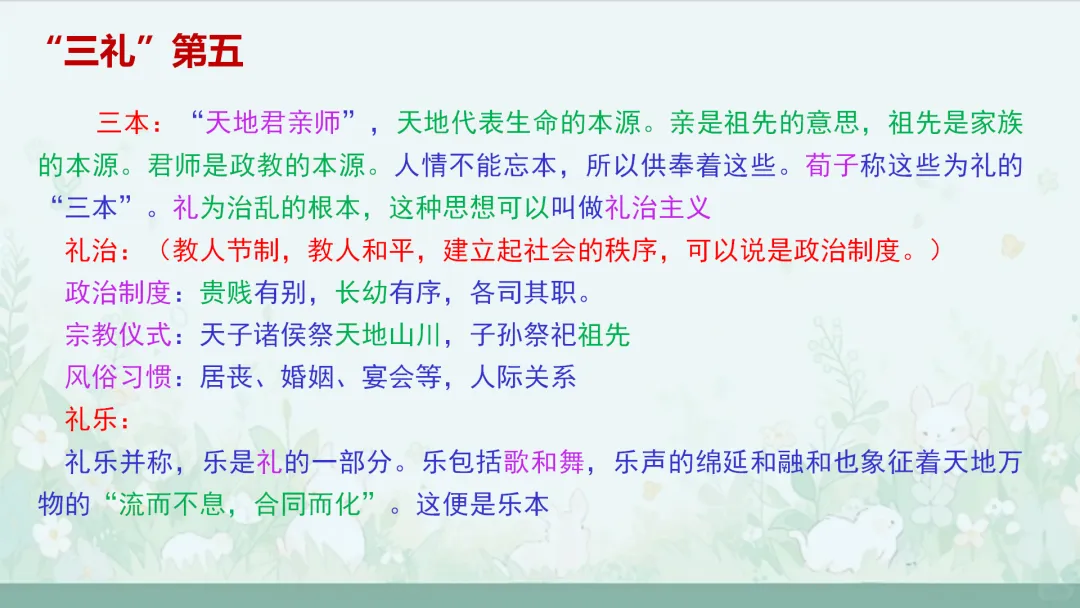 “三礼”第五

三本：“天地君亲师”，天地代表生命的本源。亲是祖先的意思，祖先是家族的本源。君师是政教的本源。人情不能忘本，所以供奉着这些。荀子称这些为礼的“三本”。礼为治乱的根本，这种思想可以叫做礼治主义

礼治：（教人节制，教人和平，建立起社会的秩序，可以说是政治制度。）

政治制度：贵贱有别，长幼有序，各司其职。

宗教仪式：天子诸侯祭天地山川，子孙祭祀祖先

风俗习惯：居丧、婚姻、宴会等，人际关系

礼乐：

礼乐并称，乐是礼的一部分。乐包括歌和舞，乐声的绵延和融和也象征着天地万物的“流而不息，合同而化”。这便是乐本